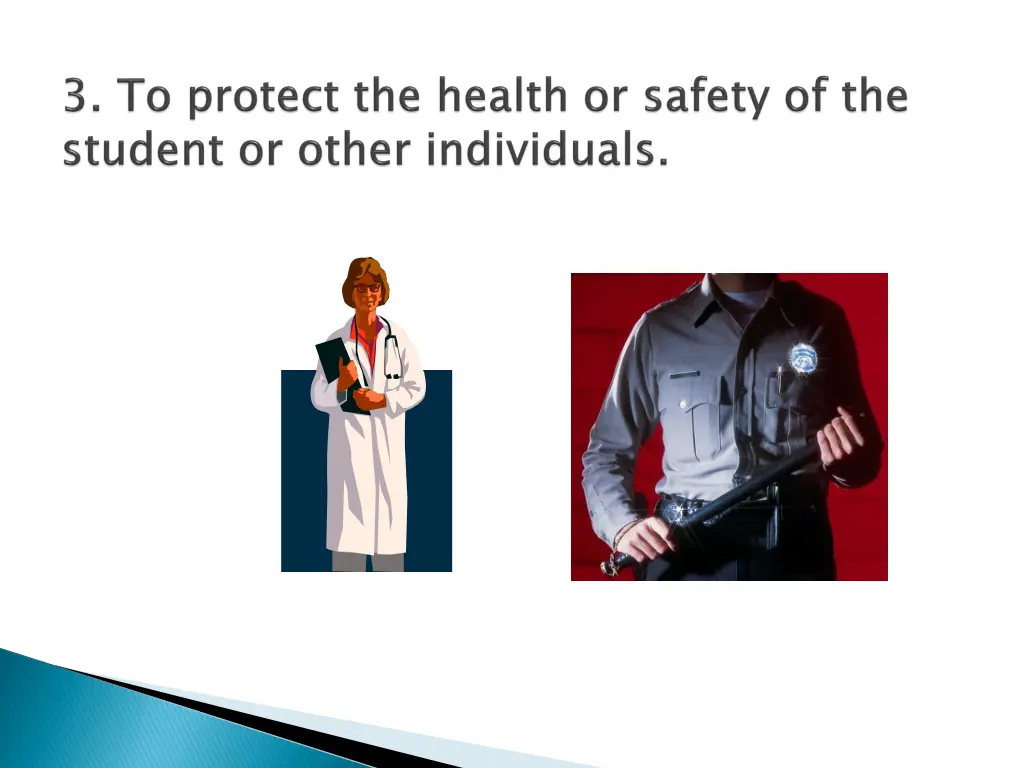 3. To protect the health or safety of the student or other individuals.